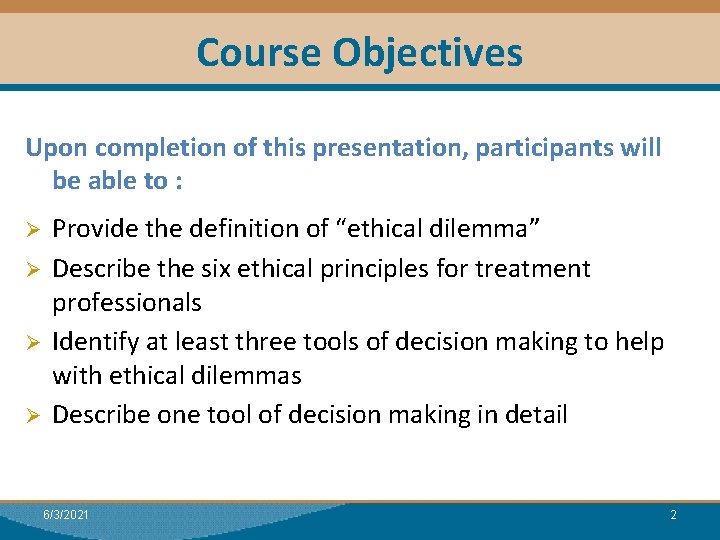 Course Objectives

Upon completion of this presentation, participants will be able to :

➢ Provide the definition of "ethical dilemma"

➢ Describe the six ethical principles for treatment professionals

➢ Identify at least three tools of decision making to help with ethical dilemmas

➢ Describe one tool of decision making in detail

6/3/2021

2